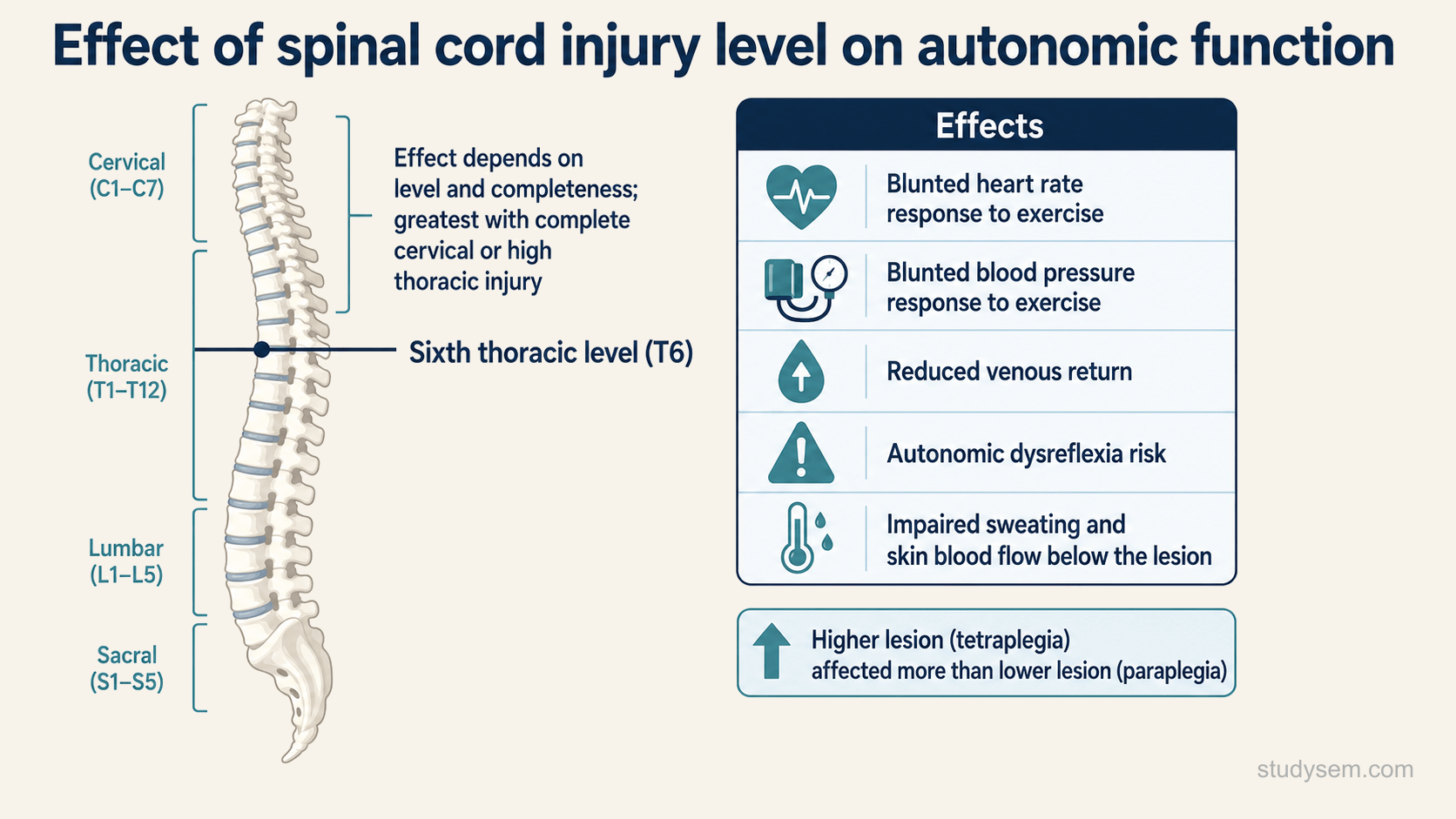 Effect of spinal cord injury level on autonomic function

Cervical
(C1–C7)

Thoracic
(T1–T12)

Lumbar
(L1–L5)

Sacral
(S1–S5)

Effect depends on level and completeness; greatest with complete cervical or high thoracic injury

Sixth thoracic level (T6)

Effects

Blunted heart rate response to exercise

Blunted blood pressure response to exercise

Reduced venous return

Autonomic dysreflexia risk

Impaired sweating and skin blood flow below the lesion

Higher lesion (tetraplegia) affected more than lower lesion (paraplegia)

studysem.com